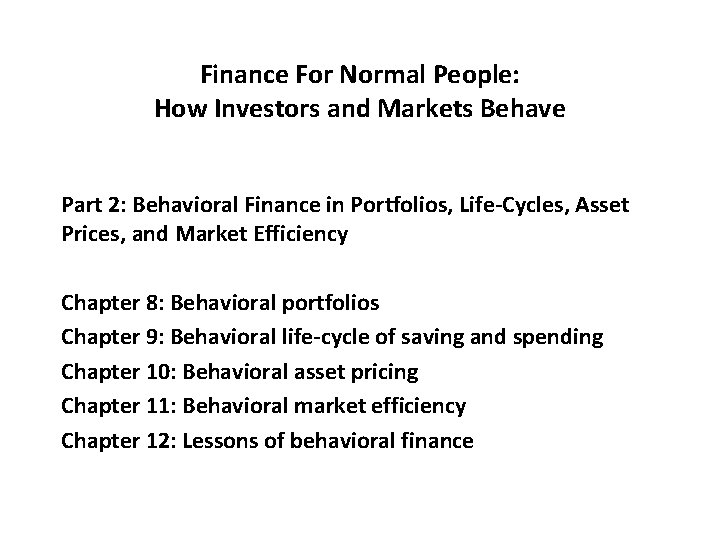 Finance For Normal People:
How Investors and Markets Behave

Part 2: Behavioral Finance in Portfolios, Life-Cycles, Asset Prices, and Market Efficiency

Chapter 8: Behavioral portfolios
Chapter 9: Behavioral life-cycle of saving and spending
Chapter 10: Behavioral asset pricing
Chapter 11: Behavioral market efficiency
Chapter 12: Lessons of behavioral finance